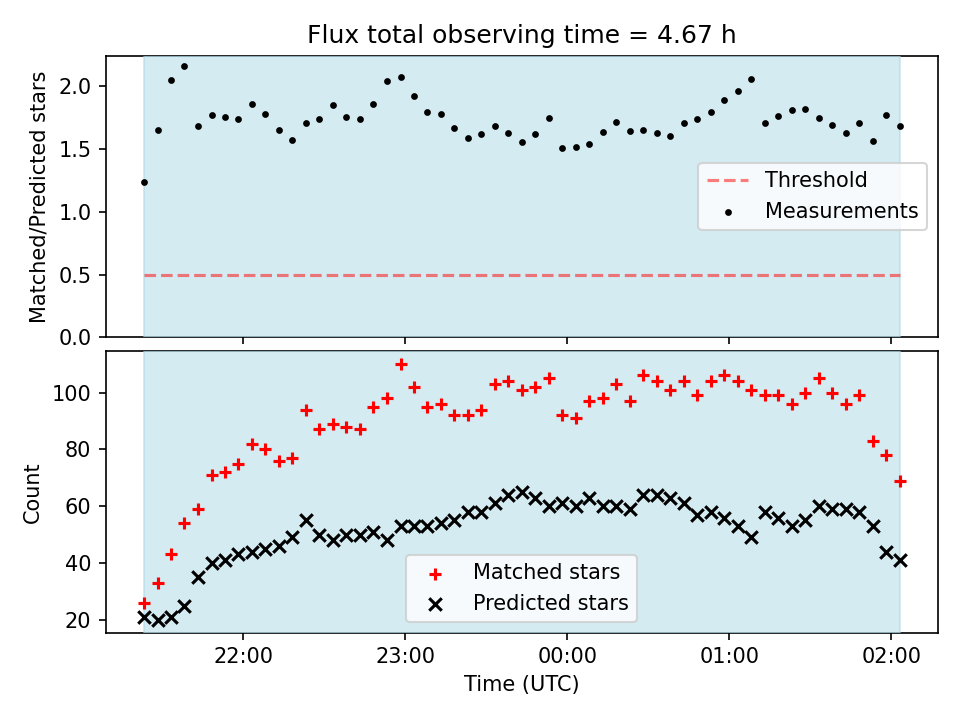 Flux total observing time = 4.67 h

Matched/Predicted stars

2.0
1.5
1.0
0.5
0.0

Threshold
Measurements

Count

100
80
60
40
20

Matched stars
Predicted stars

22:00
23:00
00:00
01:00
02:00

Time (UTC)